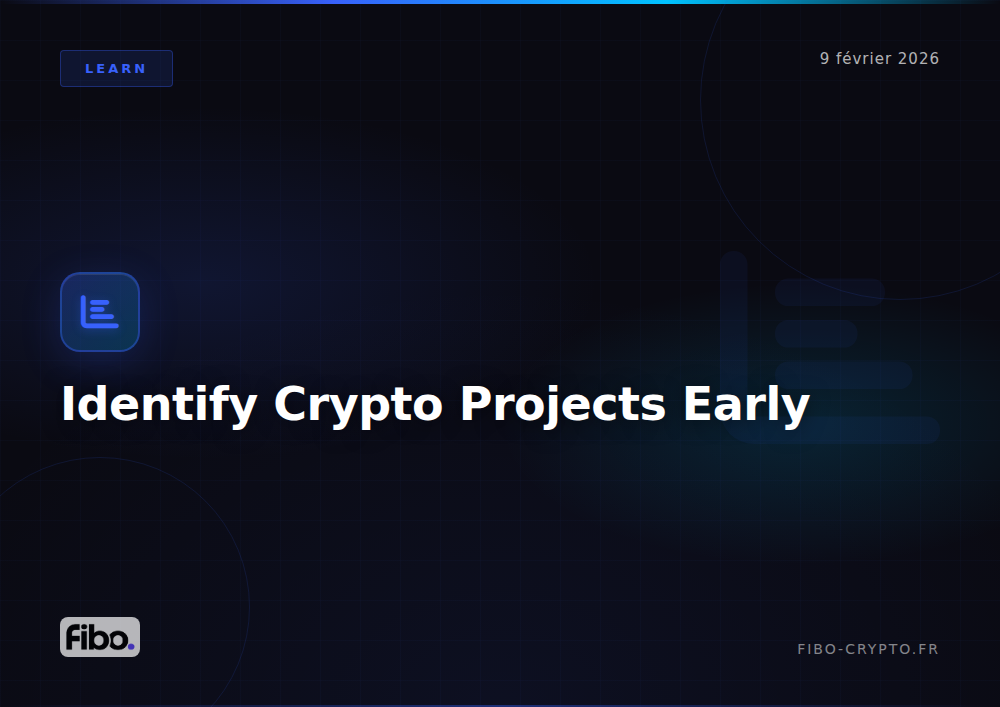 LEARN

9 février 2026

Identify Crypto Projects Early

Fibo.

FIBO-CRYPTO.FR